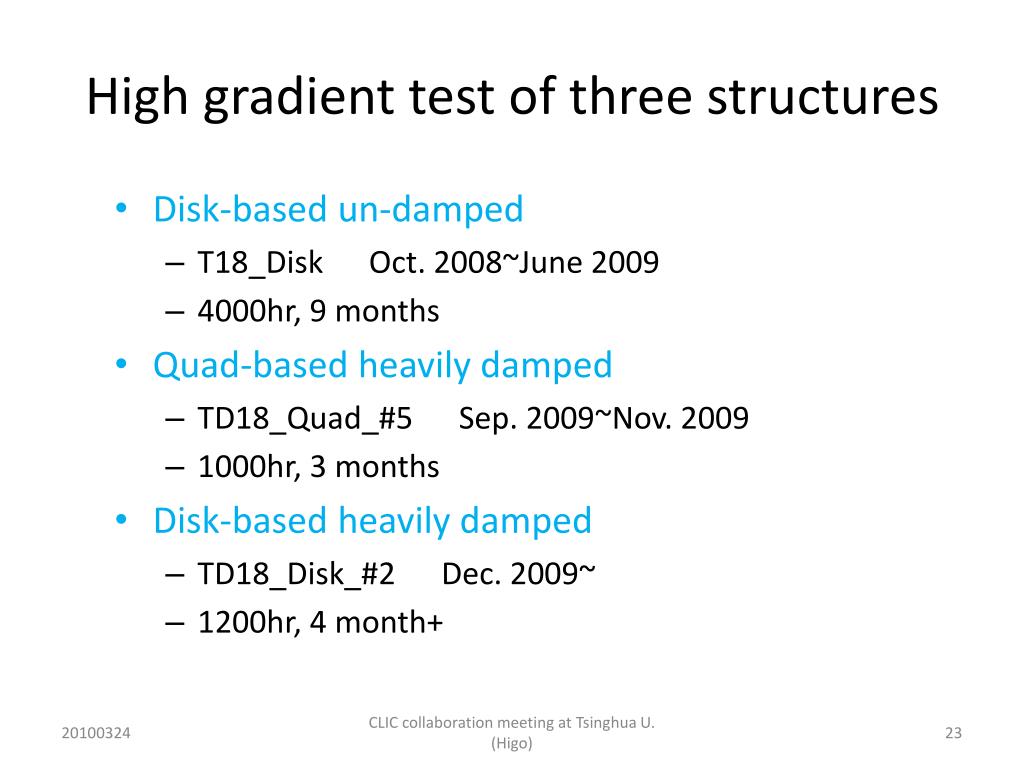 High gradient test of three structures

• Disk-based un-damped
 – T18_Disk Oct. 2008~June 2009
 – 4000hr, 9 months
• Quad-based heavily damped
 – TD18_Quad_#5 Sep. 2009~Nov. 2009
 – 1000hr, 3 months
• Disk-based heavily damped
 – TD18_Disk_#2 Dec. 2009~
 – 1200hr, 4 month+

20100324

CLIC collaboration meeting at Tsinghua U. (Higo)

23